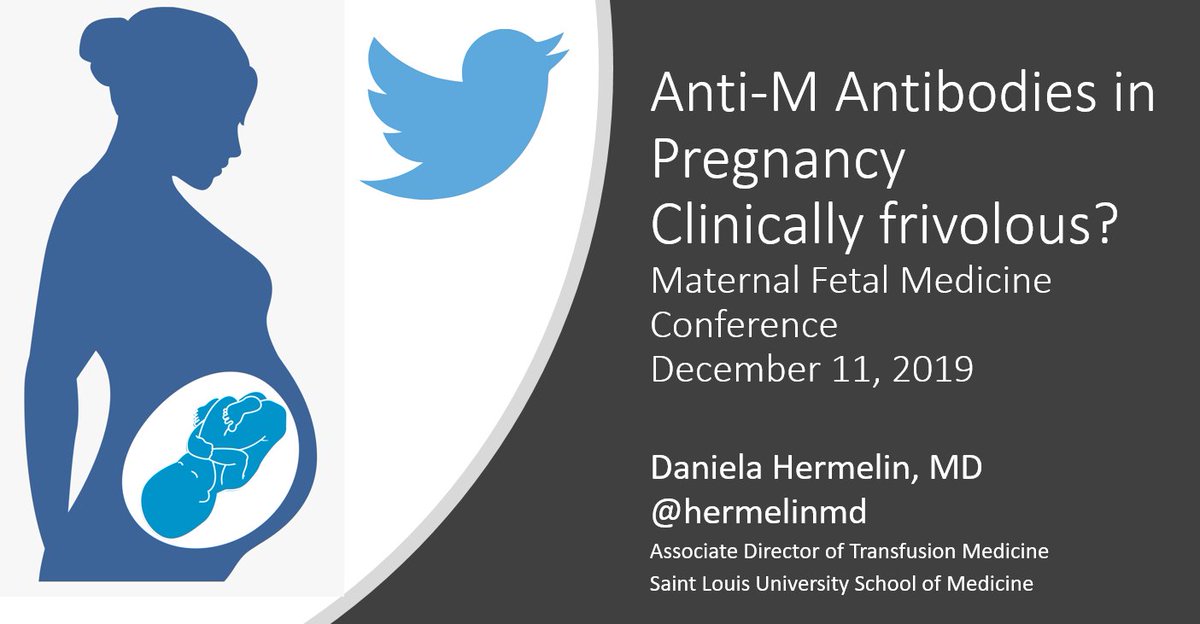 Anti-M Antibodies in Pregnancy
Clinically frivolous?

Maternal Fetal Medicine Conference
December 11, 2019

Daniela Hermelin, MD
@hermelinmd
Associate Director of Transfusion Medicine
Saint Louis University School of Medicine